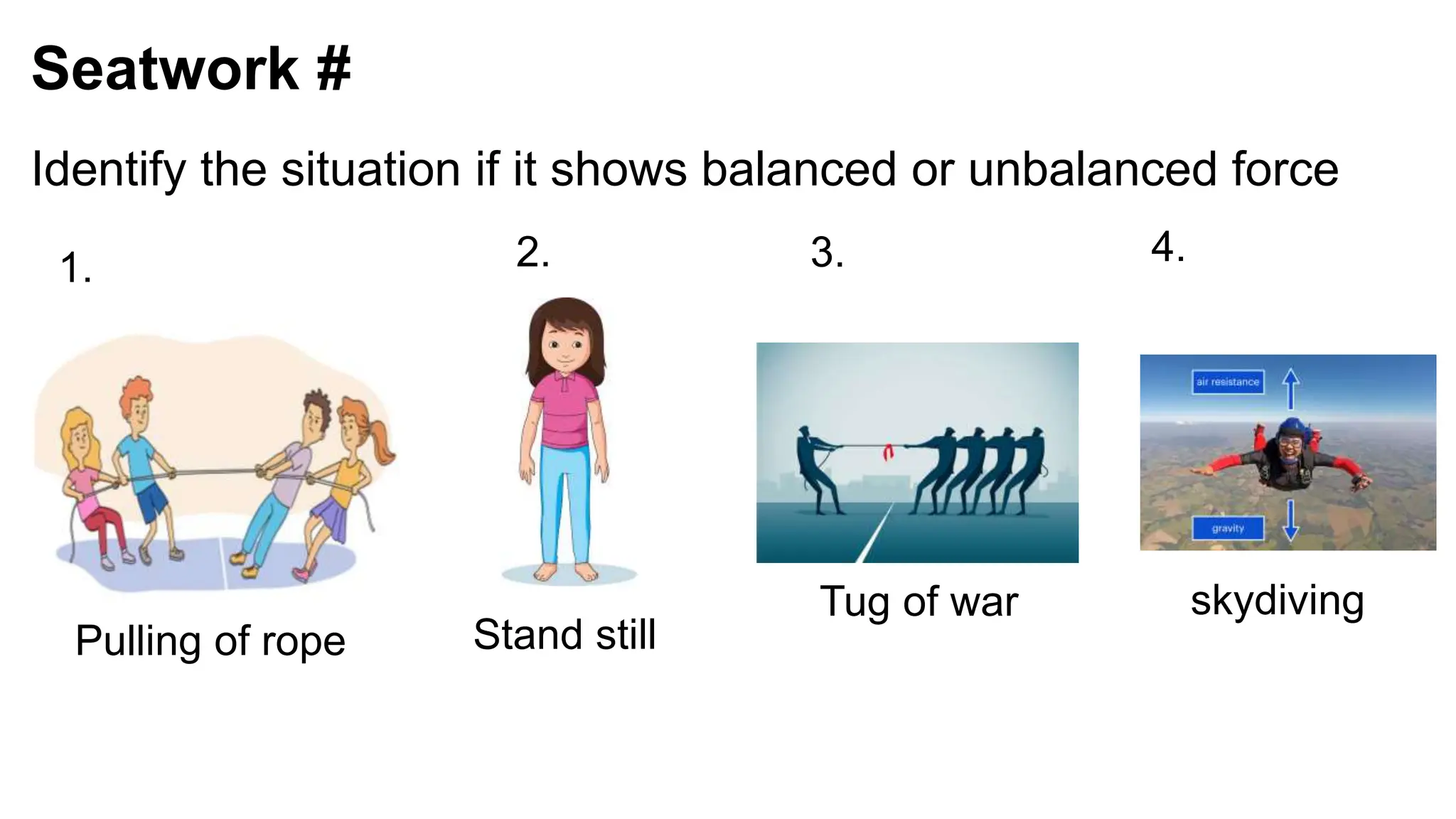 Seatwork #

Identify the situation if it shows balanced or unbalanced force

1.

Pulling of rope

2.

Stand still

3.

Tug of war

4.

air resistance

gravity

skydiving